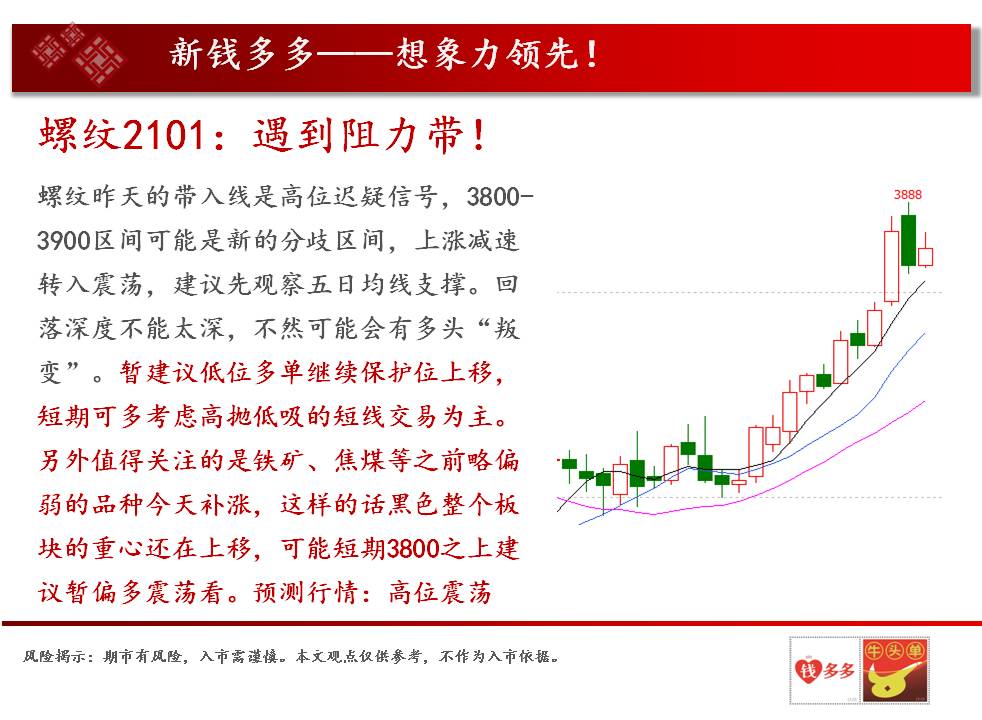 新钱多多——想象力领先！

螺纹2101：遇到阻力带！

螺纹昨天的带入线是高位迟疑信号，3800-3900区间可能是新的分歧区间，上涨减速转入震荡，建议先观察五日均线支撑。回落深度不能太深，不然可能会有多头“叛变”。暂建议低位多单继续保护位上移，短期可多考虑高抛低吸的短线交易为主。另外值得关注的是铁矿、焦煤等之前略偏弱的品种今天补涨，这样的话黑色整个板块的重心还在上移，可能短期3800之上建议暂偏多震荡看。预测行情：高位震荡

3888

风险揭示：期市有风险，入市需谨慎。本文观点仅供参考，不作为入市依据。

钱多多 牛头单